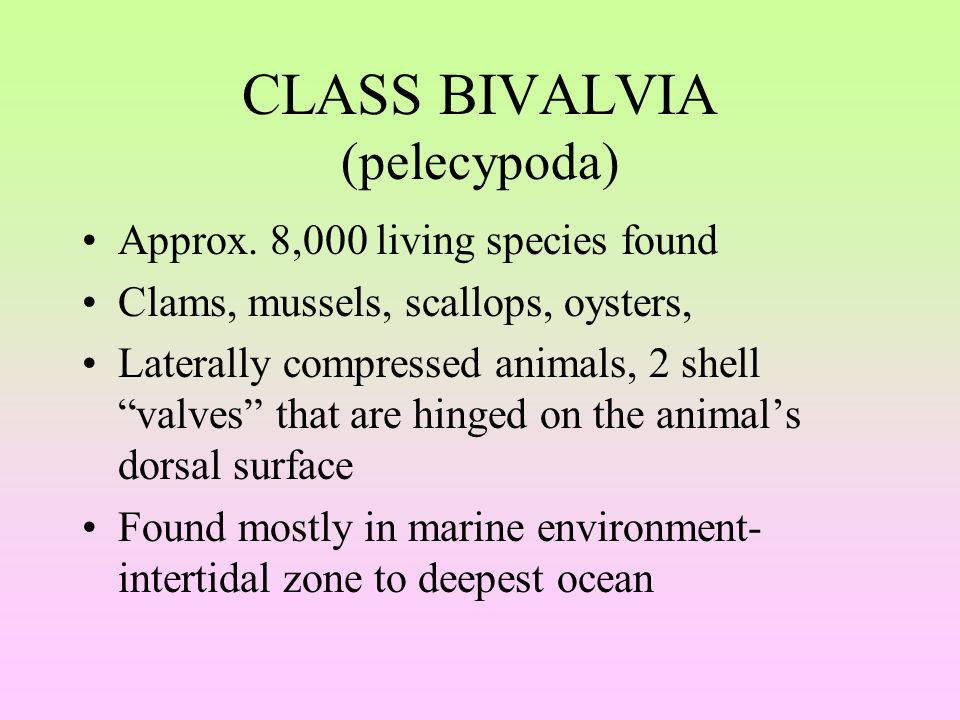 CLASS BIVALVIA
(pelecypoda)

• Approx. 8,000 living species found
• Clams, mussels, scallops, oysters,
• Laterally compressed animals, 2 shell “valves” that are hinged on the animal’s dorsal surface
• Found mostly in marine environment-intertidal zone to deepest ocean